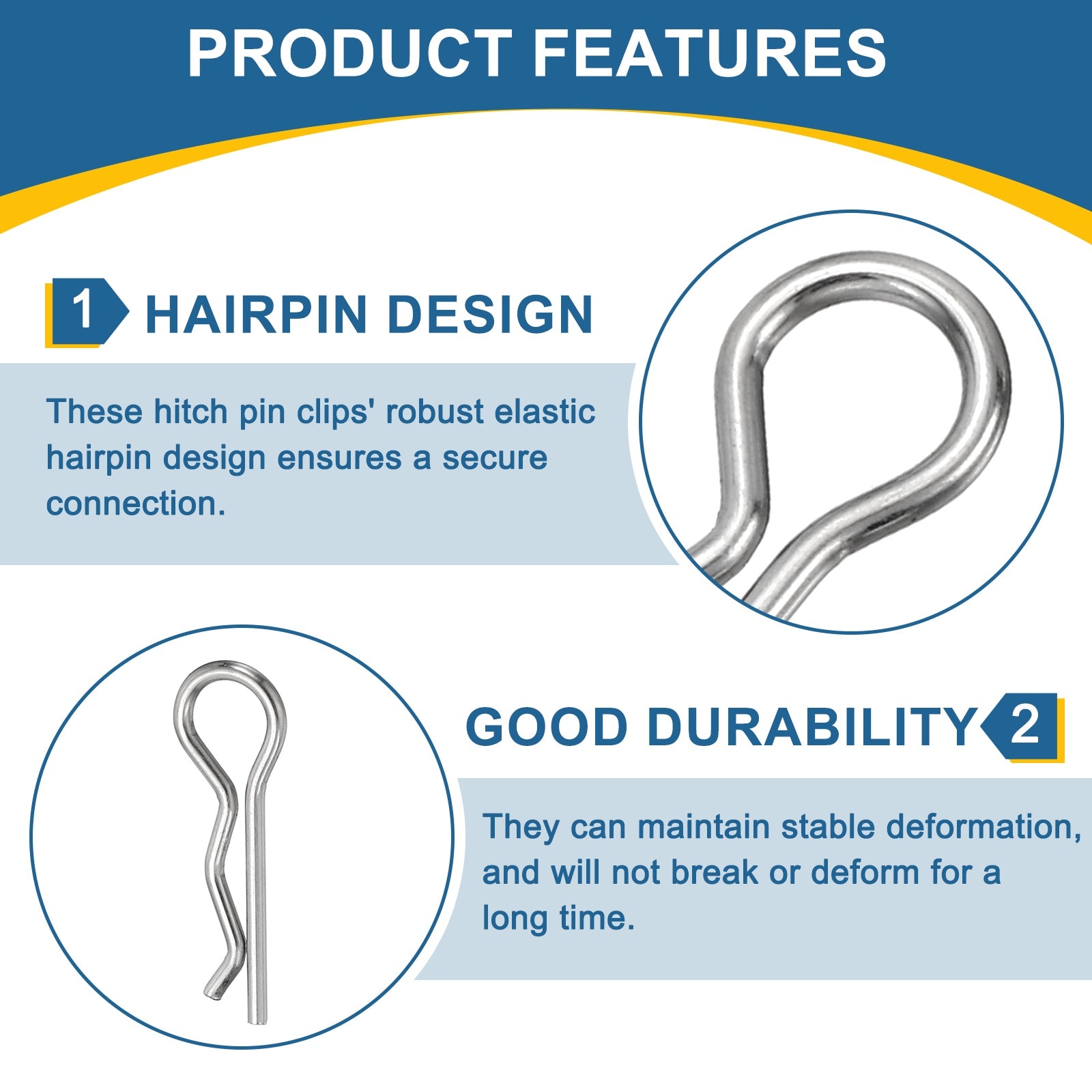 PRODUCT FEATURES

1 HAIRPIN DESIGN

These hitch pin clips' robust elastic hairpin design ensures a secure connection.

GOOD DURABILITY 2

They can maintain stable deformation, and will not break or deform for a long time.